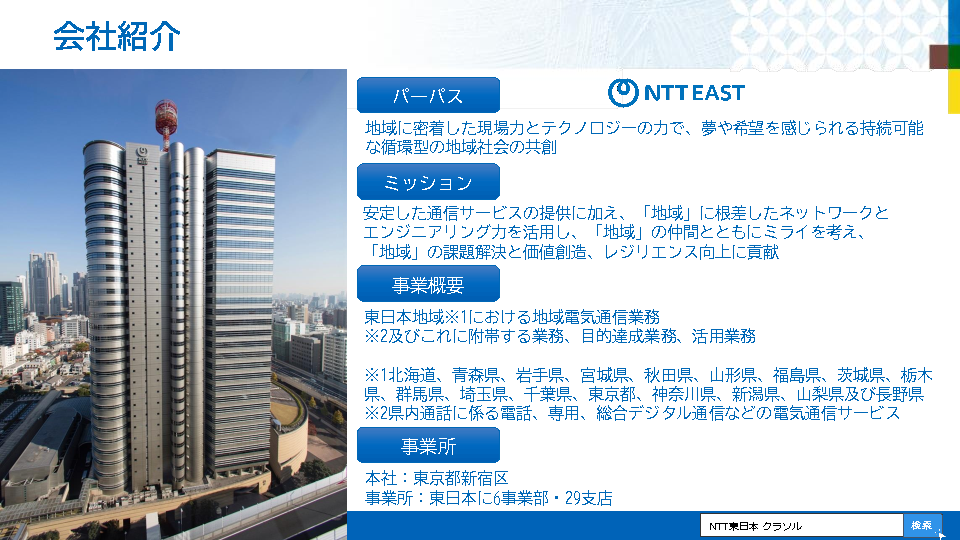 会社紹介

パーパス

NTT EAST

地域に密着した現場力とテクノロジーの力で、夢や希望を感じられる持続可能な循環型の地域社会の共創

ミッション

安定した通信サービスの提供に加え、「地域」に根差したネットワークとエンジニアリング力を活用し、「地域」の仲間とともにミライを考え、「地域」の課題解決と価値創造、レジリエンス向上に貢献

事業概要

東日本地域※1における地域電気通信業務
※2及びこれに附帯する業務、目的達成業務、活用業務

※1北海道、青森県、岩手県、宮城県、秋田県、山形県、福島県、茨城県、栃木県、群馬県、埼玉県、千葉県、東京都、神奈川県、新潟県、山梨県及び長野県
※2県内通話に係る電話、専用、総合デジタル通信などの電気通信サービス

事業所

本社：東京都新宿区
事業所：東日本に6事業部・29支店

NTT東日本 クラソル

検索